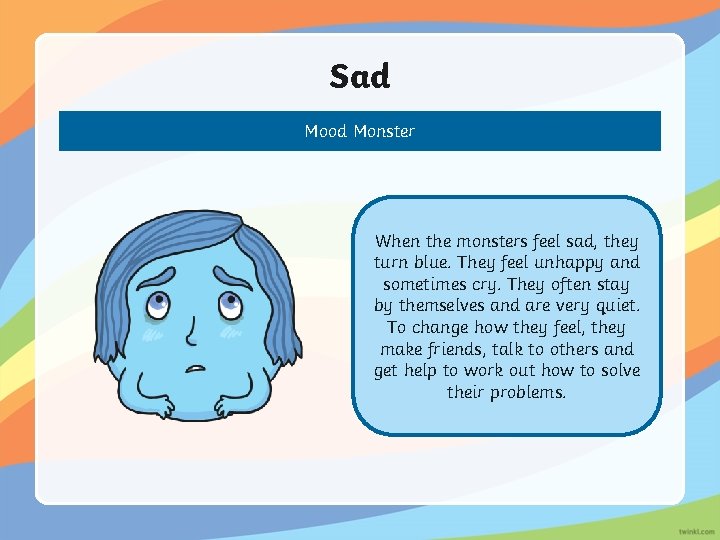 Sad

Mood Monster

When the monsters feel sad, they turn blue. They feel unhappy and sometimes cry. They often stay by themselves and are very quiet. To change how they feel, they make friends, talk to others and get help to work out how to solve their problems.

twinkl.com